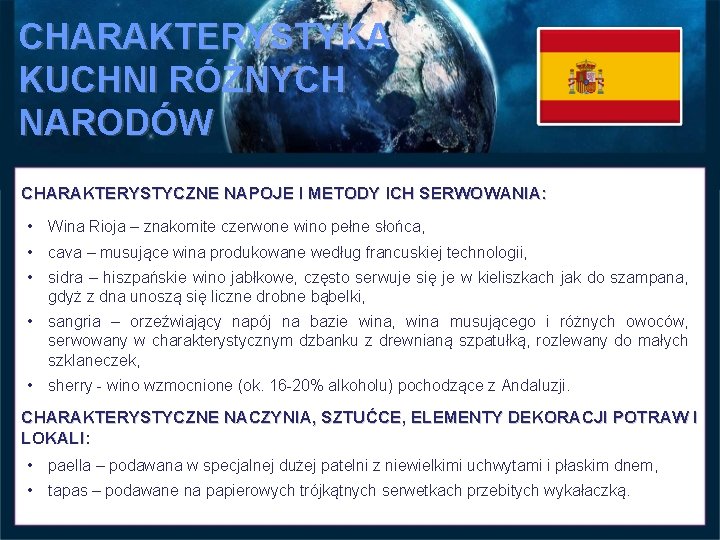 CHARAKTERYSTYKA KUCHNI RÓŻNYCH NARODÓW

CHARAKTERYSTYCZNE NAPOJE I METODY ICH SERWOWANIA:

• Wina Rioja – znakomite czerwone wino pełne słońca,
• cava – musujące wina produkowane według francuskiej technologii,
• sidra – hiszpańskie wino jabłkowe, często serwuje się je w kieliszkach jak do szampana, gdyż z dna unoszą się liczne drobne bąbelki,
• sangria – orzeźwiający napój na bazie wina, wina musującego i różnych owoców, serwowany w charakterystycznym dzbanku z drewnianą szpatułką, rozlewany do małych szklaneczek,
• sherry - wino wzmocnione (ok. 16-20% alkoholu) pochodzące z Andaluzji.

CHARAKTERYSTYCZNE NACZYNIA, SZTUĆCE, ELEMENTY DEKORACJI POTRAW I LOKALI:

• paella – podawana w specjalnej dużej patelni z niewielkimi uchwytami i płaskim dnem,
• tapas – podawane na papierowych trójkątnych serwetkach przebitych wykałaczką.